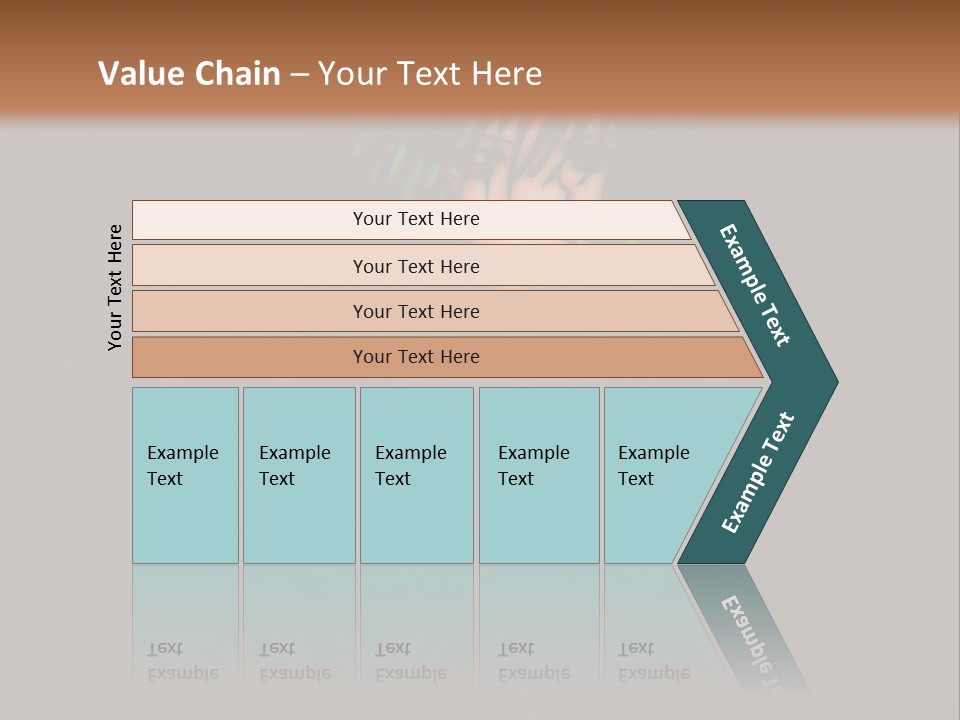 Value Chain – Your Text Here

Your Text Here

Your Text Here

Your Text Here

Your Text Here

Your Text Here

Example Text

Example Text

Example Text

Example Text

Example Text

Example Text

Example Text